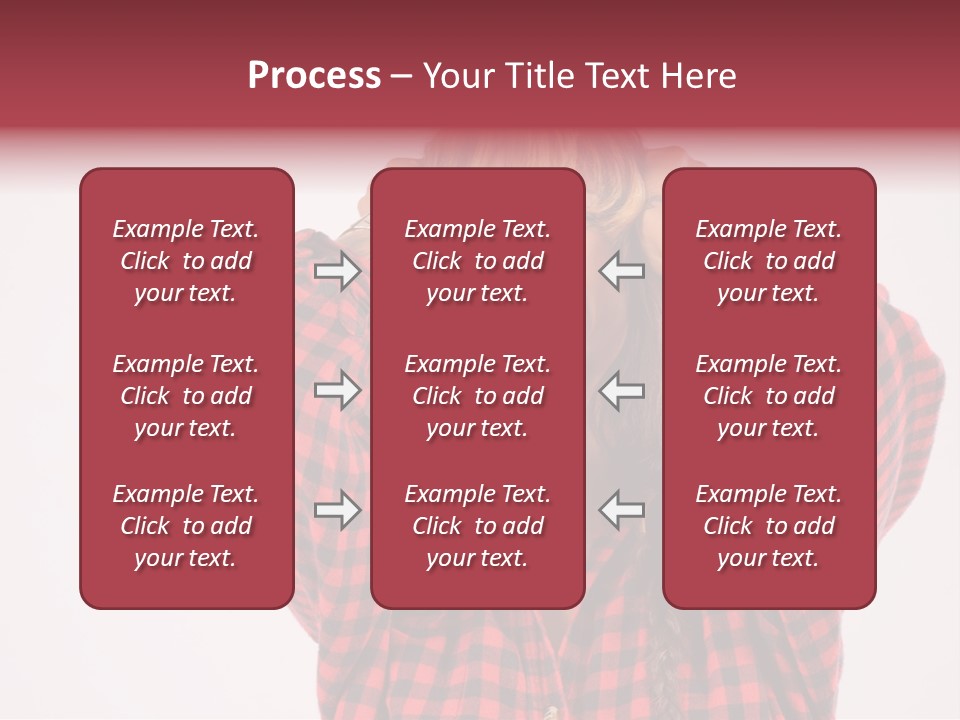 Process – Your Title Text Here

Example Text. Click to add your text.

Example Text. Click to add your text.

Example Text. Click to add your text.

Example Text. Click to add your text.

Example Text. Click to add your text.

Example Text. Click to add your text.

Example Text. Click to add your text.

Example Text. Click to add your text.

Example Text. Click to add your text.